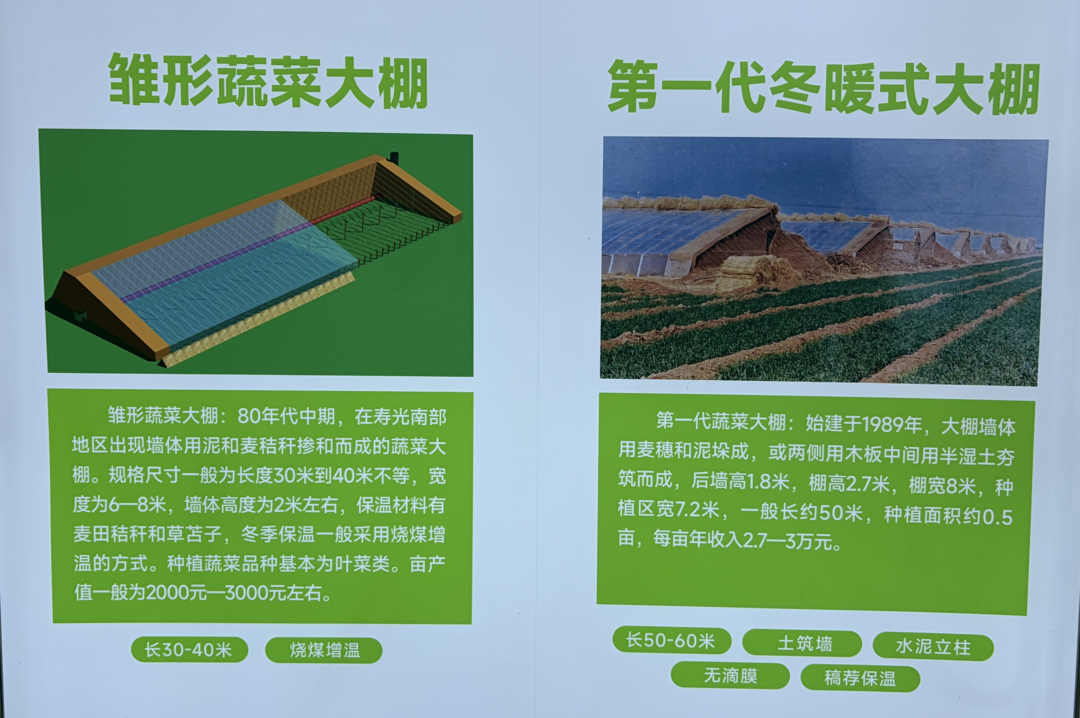 雏形蔬菜大棚

雏形蔬菜大棚：80年代中期，在寿光南部地区出现墙体用泥和麦秸秆掺和而成的蔬菜大棚。规格尺寸一般为长度30米到40米不等，宽度为6—8米，墙体高度为2米左右，保温材料有麦田秸秆和草苫子，冬季保温一般采用烧煤增温的方式。种植蔬菜品种基本为叶菜类。亩产值一般为2000元—3000元左右。

长30-40米
烧煤增温

第一代冬暖式大棚

第一代蔬菜大棚：始建于1989年，大棚墙体用麦穗和泥垛成，或两侧用木板中间用半湿土夯筑而成，后墙高1.8米，棚高2.7米，棚宽8米，种植区宽7.2米，一般长约50米，种植面积约0.5亩，每亩年收入2.7—3万元。

长50-60米
土筑墙
水泥立柱
无滴膜
稿荐保温